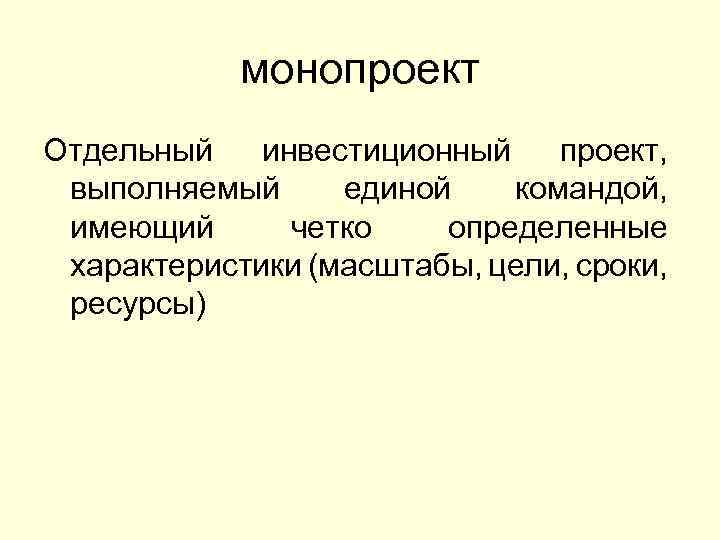 монопроект

Отдельный инвестиционный проект, выполняемый единой командой, имеющий четко определенные характеристики (масштабы, цели, сроки, ресурсы)